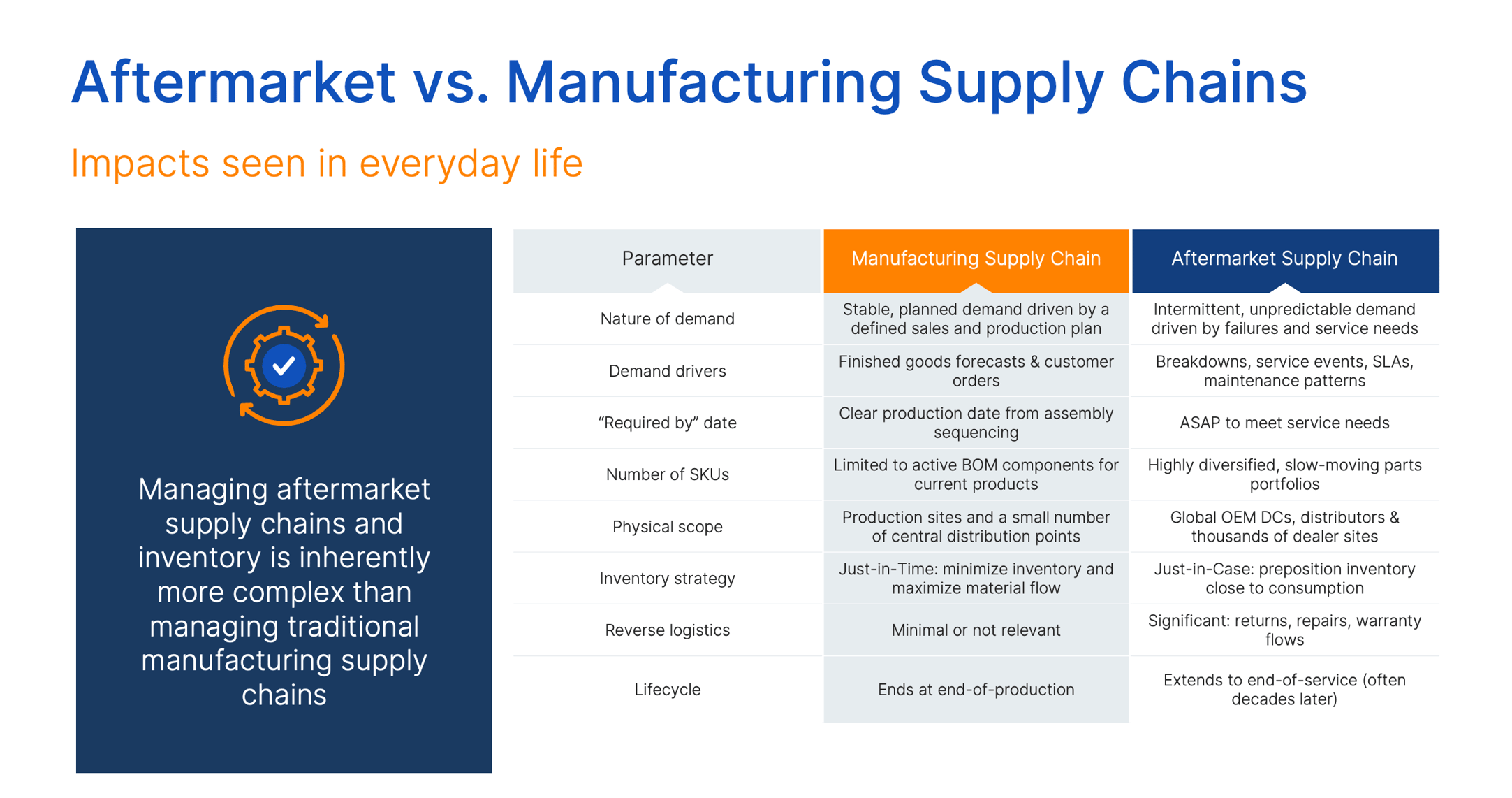 Aftermarket vs. Manufacturing Supply Chains

Impacts seen in everyday life

Managing aftermarket supply chains and inventory is inherently more complex than managing traditional manufacturing supply chains

| Parameter | Manufacturing Supply Chain | Aftermarket Supply Chain |
|---|---|---|
| Nature of demand | Stable, planned demand driven by a defined sales and production plan | Intermittent, unpredictable demand driven by failures and service needs |
| Demand drivers | Finished goods forecasts & customer orders | Breakdowns, service events, SLAs, maintenance patterns |
| “Required by” date | Clear production date from assembly sequencing | ASAP to meet service needs |
| Number of SKUs | Limited to active BOM components for current products | Highly diversified, slow-moving parts portfolios |
| Physical scope | Production sites and a small number of central distribution points | Global OEM DCs, distributors & thousands of dealer sites |
| Inventory strategy | Just-in-Time: minimize inventory and maximize material flow | Just-in-Case: preposition inventory close to consumption |
| Reverse logistics | Minimal or not relevant | Significant: returns, repairs, warranty flows |
| Lifecycle | Ends at end-of-production | Extends to end-of-service (often decades later) |